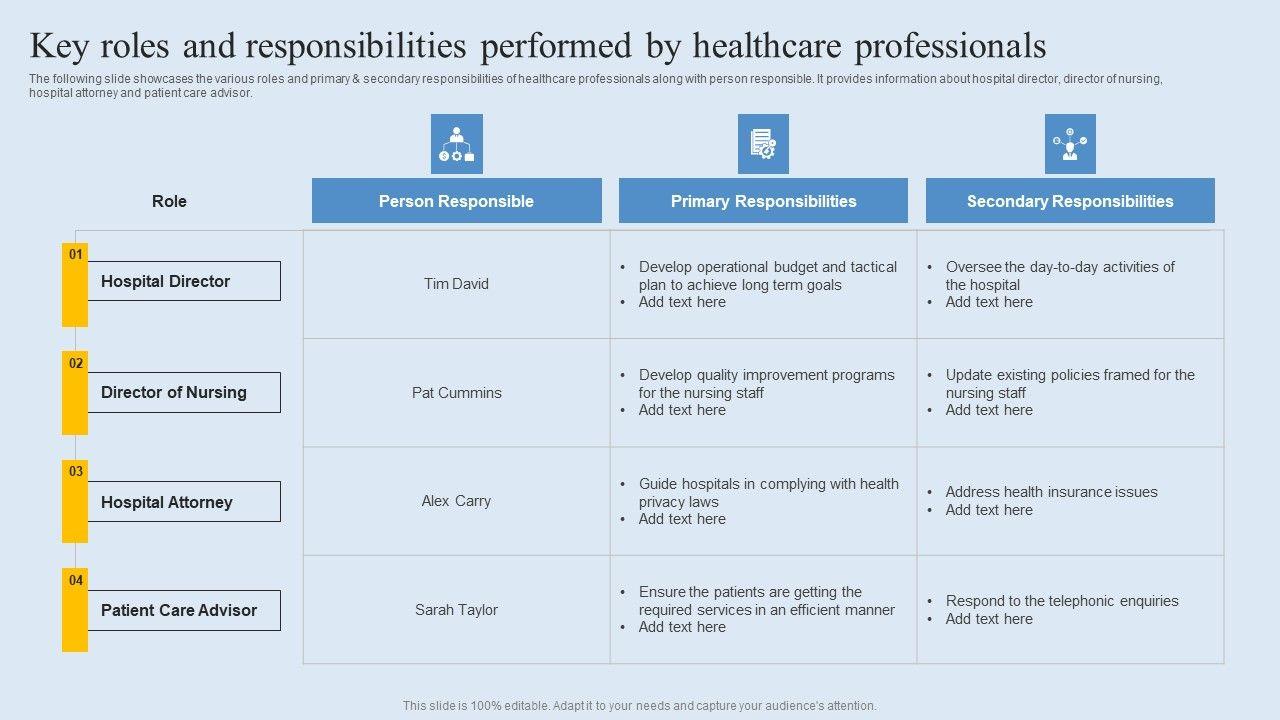 Key roles and responsibilities performed by healthcare professionals

The following slide showcases the various roles and primary & secondary responsibilities of healthcare professionals along with person responsible. It provides information about hospital director, director of nursing, hospital attorney and patient care advisor.

| Role | Person Responsible | Primary Responsibilities | Secondary Responsibilities |
|---|---|---|---|
| 01 Hospital Director | Tim David | • Develop operational budget and tactical plan to achieve long term goals • Add text here | • Oversee the day-to-day activities of the hospital • Add text here |
| 02 Director of Nursing | Pat Cummins | • Develop quality improvement programs for the nursing staff • Add text here | • Update existing policies framed for the nursing staff • Add text here |
| 03 Hospital Attorney | Alex Carry | • Guide hospitals in complying with health privacy laws • Add text here | • Address health insurance issues • Add text here |
| 04 Patient Care Advisor | Sarah Taylor | • Ensure the patients are getting the required services in an efficient manner • Add text here | • Respond to the telephonic enquiries • Add text here |

This slide is 100% editable. Adapt it to your needs and capture your audience's attention.